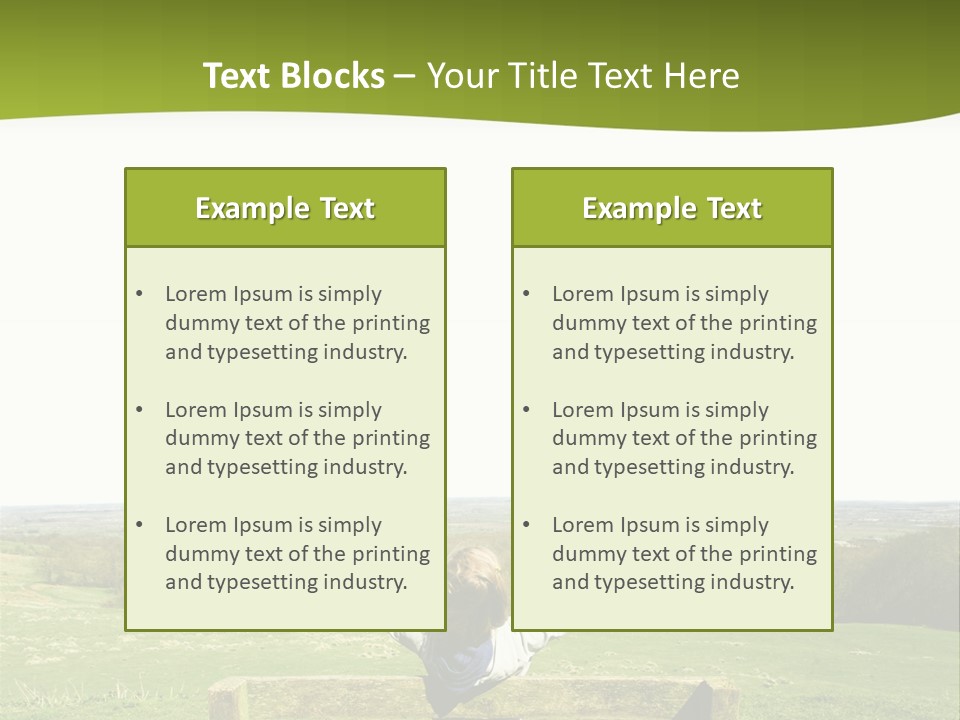 Text Blocks – Your Title Text Here

Example Text

• Lorem Ipsum is simply dummy text of the printing and typesetting industry.

• Lorem Ipsum is simply dummy text of the printing and typesetting industry.

• Lorem Ipsum is simply dummy text of the printing and typesetting industry.

Example Text

• Lorem Ipsum is simply dummy text of the printing and typesetting industry.

• Lorem Ipsum is simply dummy text of the printing and typesetting industry.

• Lorem Ipsum is simply dummy text of the printing and typesetting industry.